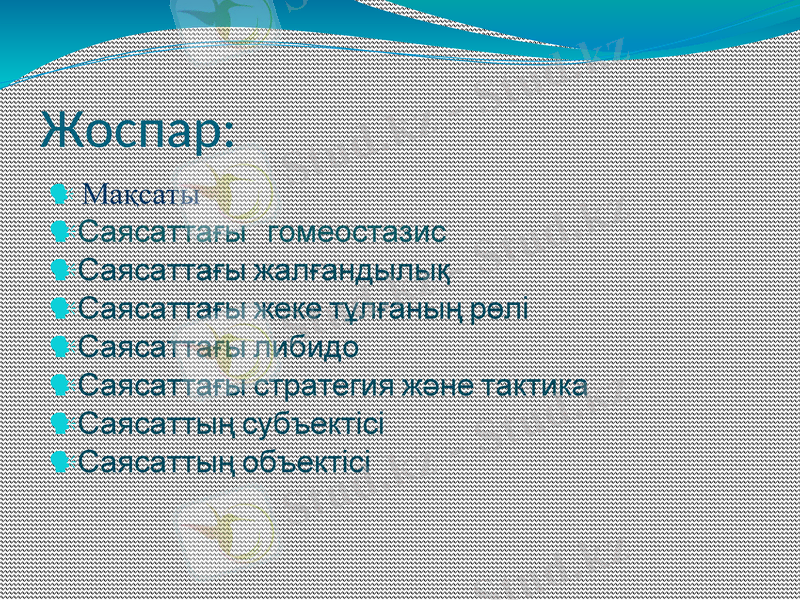 Жоспар:

Мақсаты
Саясаттағы гомеостазис
Саясаттағы жалғандылық
Саясаттағы жеке тұлғаның рөлі
Саясаттағы либидо
Саясаттағы стратегия және тактика
Саясаттың субъектісі
Саясаттың объектісі